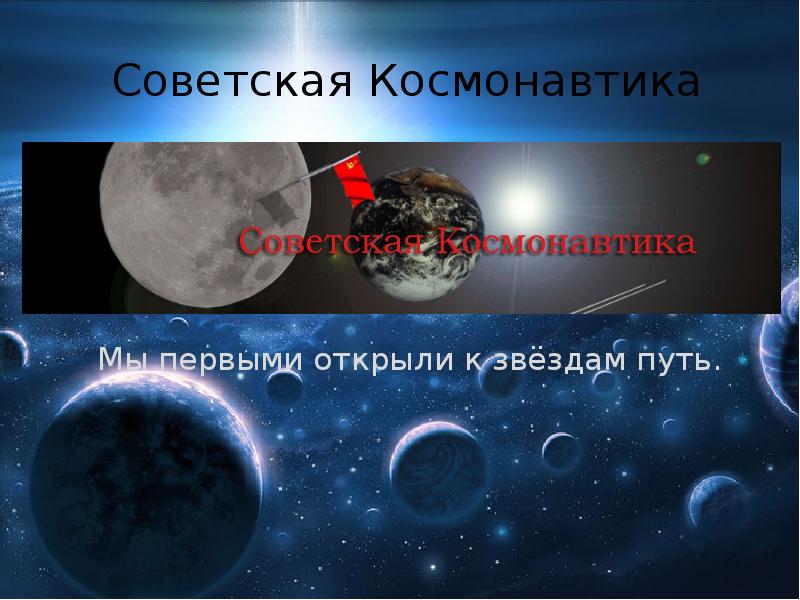 Советская Космонавтика

Советская Космонавтика

Мы первыми открыли к звёздам путь.